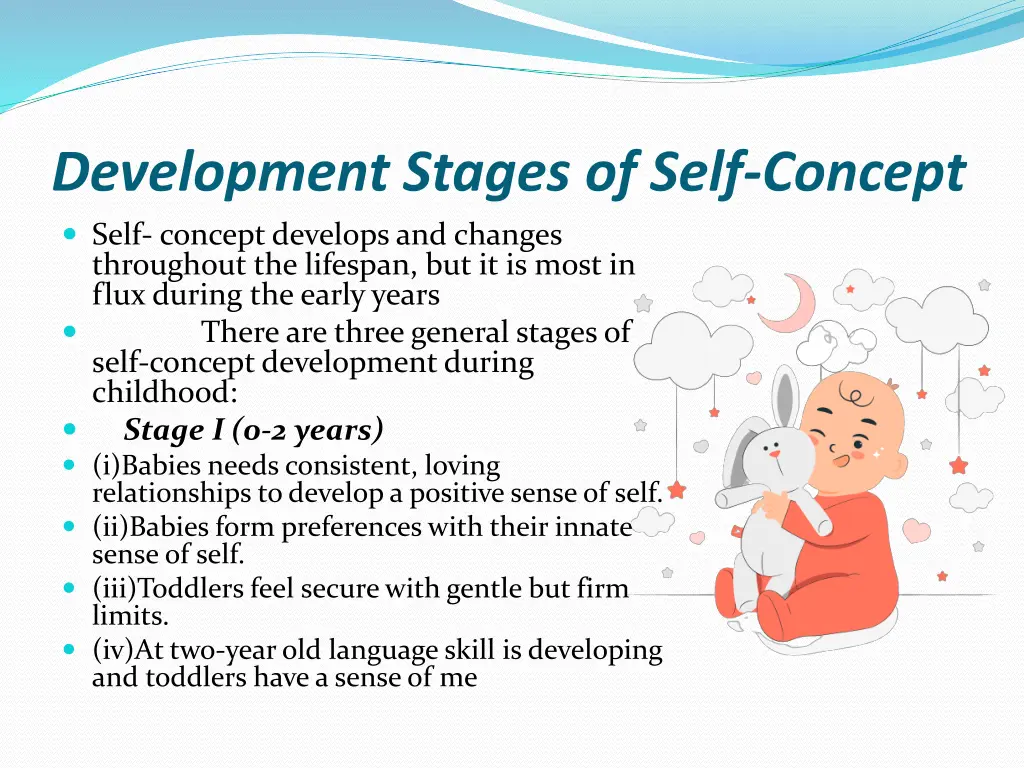 Development Stages of Self-Concept

Self- concept develops and changes throughout the lifespan, but it is most in flux during the early years

There are three general stages of self-concept development during childhood:

Stage I (0-2 years)

(i)Babies needs consistent, loving relationships to develop a positive sense of self.

(ii)Babies form preferences with their innate sense of self.

(iii)Toddlers feel secure with gentle but firm limits.

(iv)At two-year old language skill is developing and toddlers have a sense of me